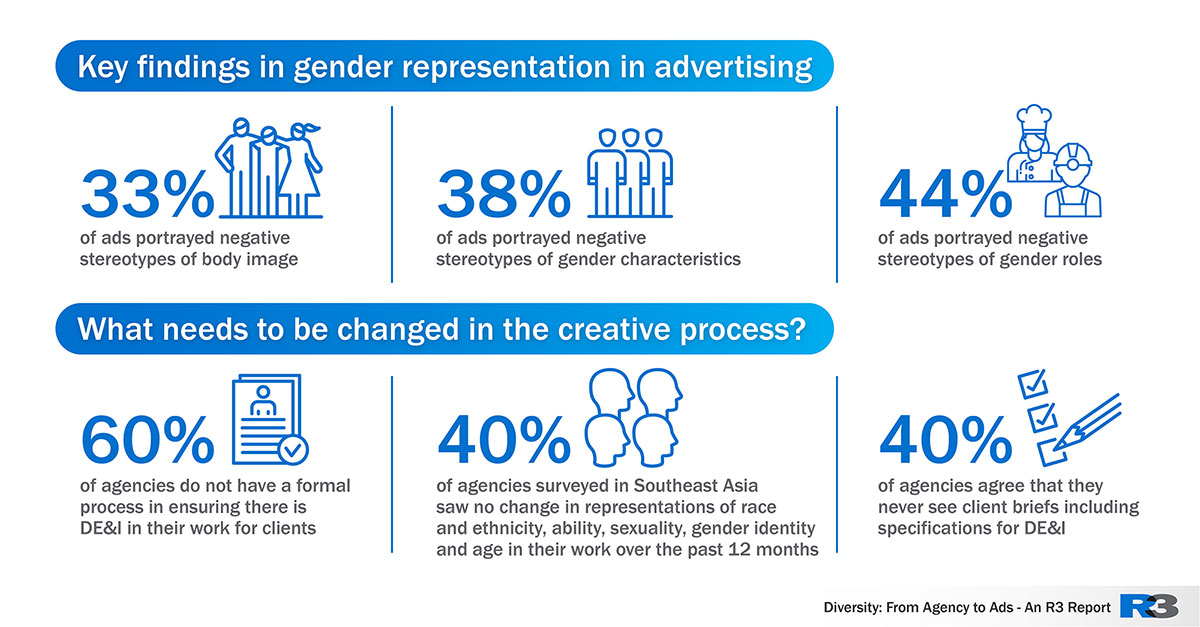 Key findings in gender representation in advertising

33%
of ads portrayed negative stereotypes of body image

38%
of ads portrayed negative stereotypes of gender characteristics

44%
of ads portrayed negative stereotypes of gender roles

What needs to be changed in the creative process?

60%
of agencies do not have a formal process in ensuring there is DE&I in their work for clients

40%
of agencies surveyed in Southeast Asia saw no change in representations of race and ethnicity, ability, sexuality, gender identity and age in their work over the past 12 months

40%
of agencies agree that they never see client briefs including specifications for DE&I

Diversity: From Agency to Ads - An R3 Report
R3